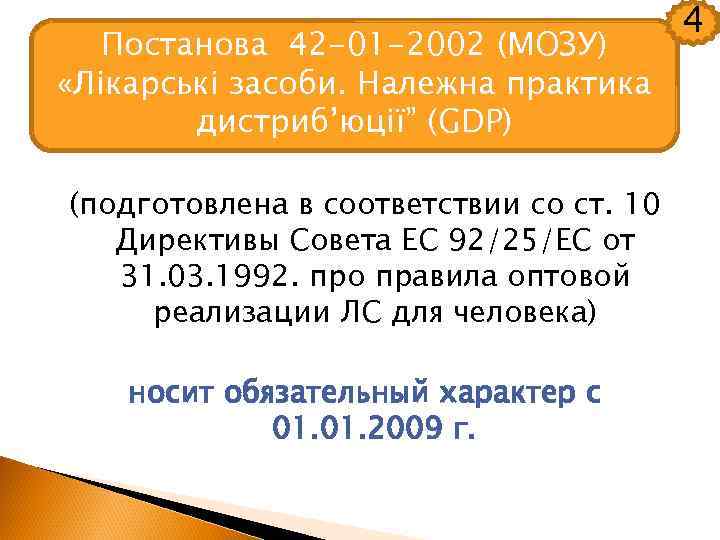 4

Постанова 42-01-2002 (МОЗУ) «Лікарські засоби. Належна практика дистриб'юції" (GDP)

(подготовлена в соответствии со ст. 10 Директивы Совета ЕС 92/25/ЕС от 31.03.1992. про правила оптовой реализации ЛС для человека)

носит обязательный характер с 01.01.2009 г.